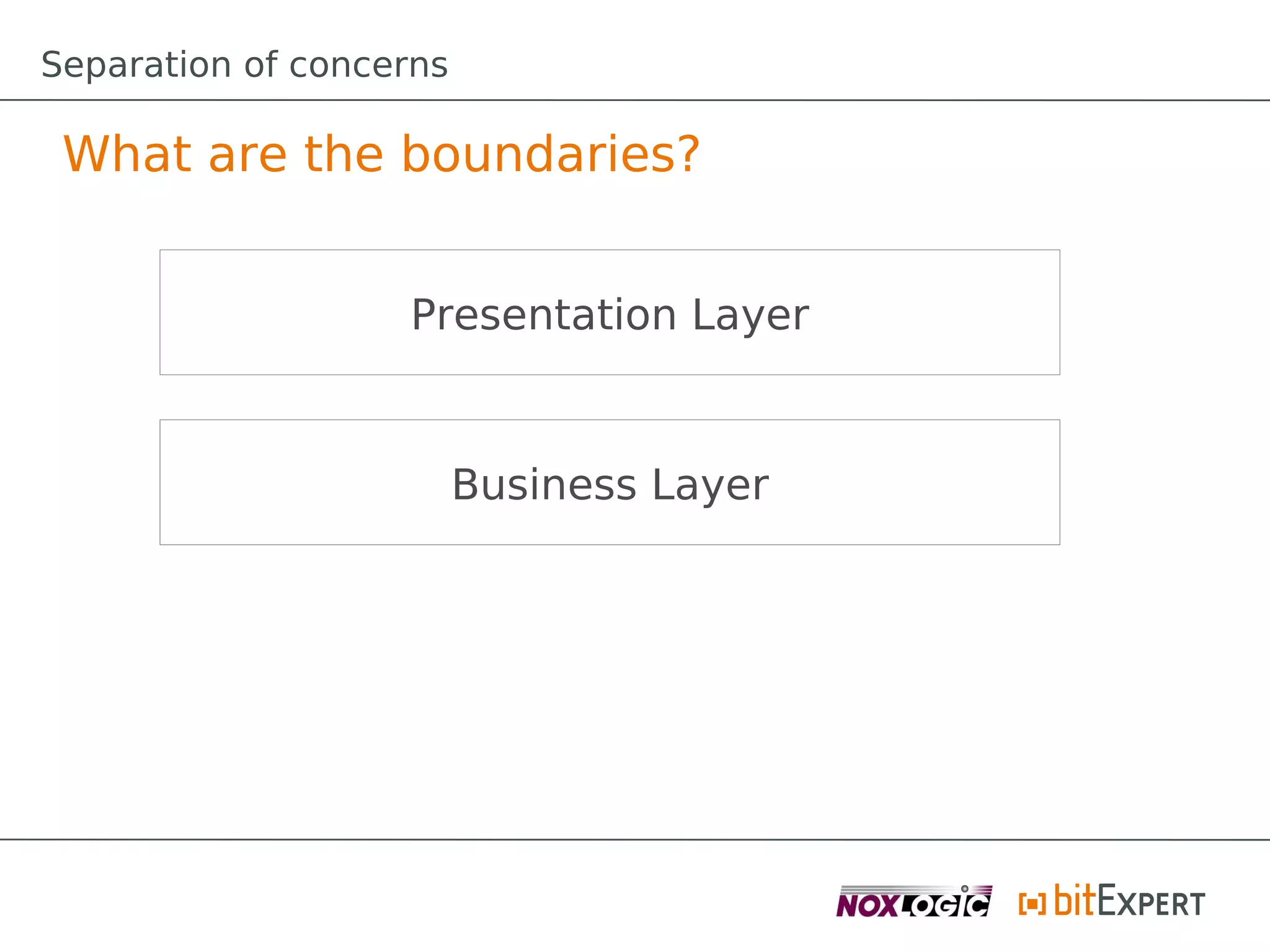 Separation of concerns

What are the boundaries?

Presentation Layer

Business Layer

NOXLOGIC bitEXPERT